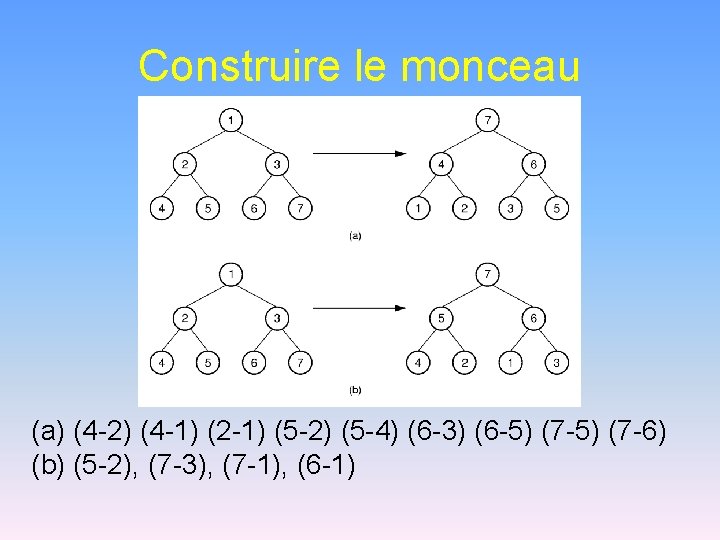 Construire le monceau

1
2 3
4 5 6 7

7
4 6
1 2 3 5

(a)

1
2 3
4 5 6 7

7
5 6
4 2 1 3

(b)

(a) (4-2) (4-1) (2-1) (5-2) (5-4) (6-3) (6-5) (7-5) (7-6)
(b) (5-2), (7-3), (7-1), (6-1)